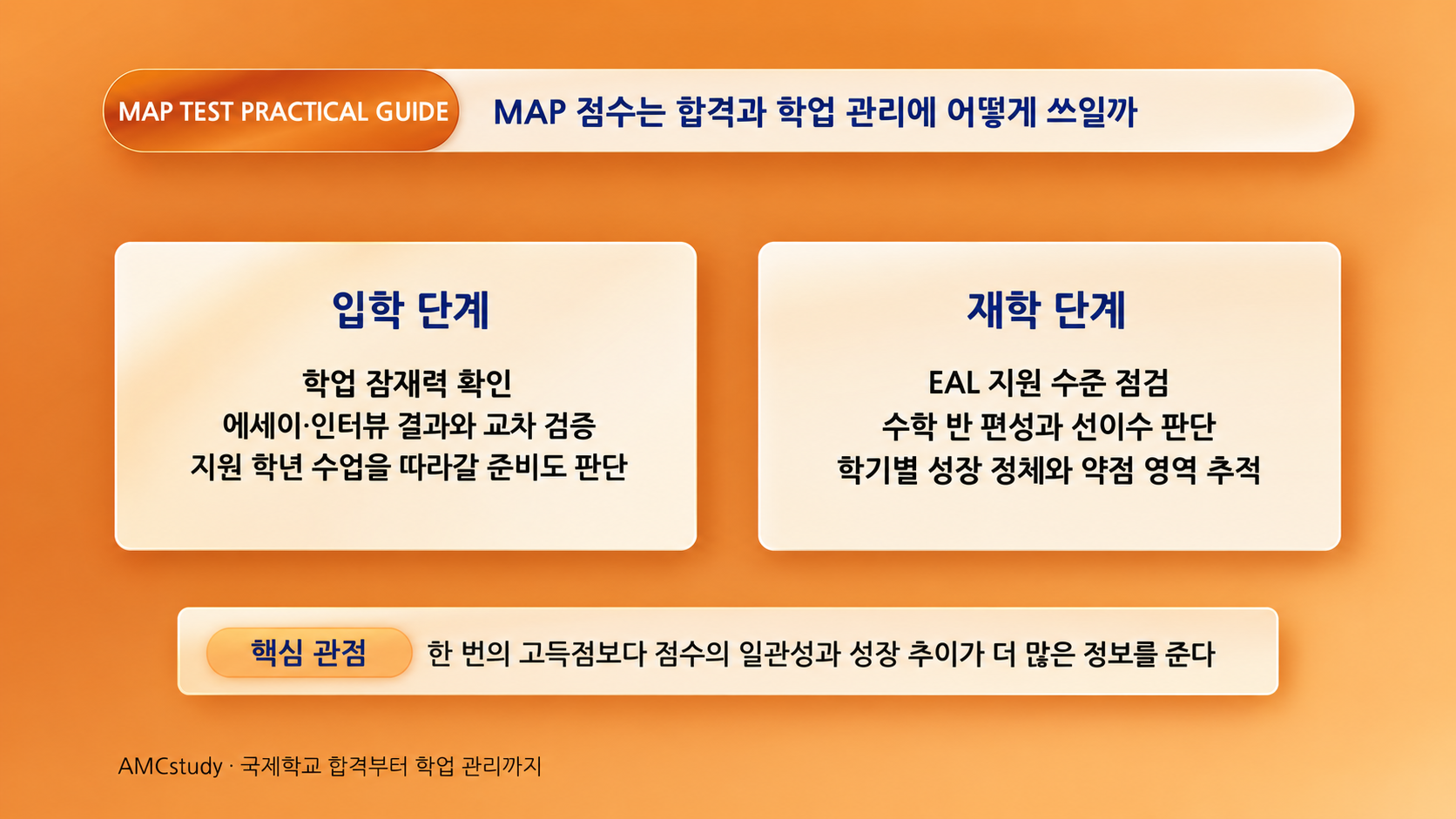 MAP TEST PRACTICAL GUIDE

MAP 점수는 합격과 학업 관리에 어떻게 쓰일까

입학 단계

학업 잠재력 확인
에세이·인터뷰 결과와 교차 검증
지원 학년 수업을 따라갈 준비도 판단

재학 단계

EAL 지원 수준 점검
수학 반 편성과 선이수 판단
학기별 성장 정체와 약점 영역 추적

핵심 관점

한 번의 고득점보다 점수의 일관성과 성장 추이가 더 많은 정보를 준다

AMCstudy · 국제학교 합격부터 학업 관리까지